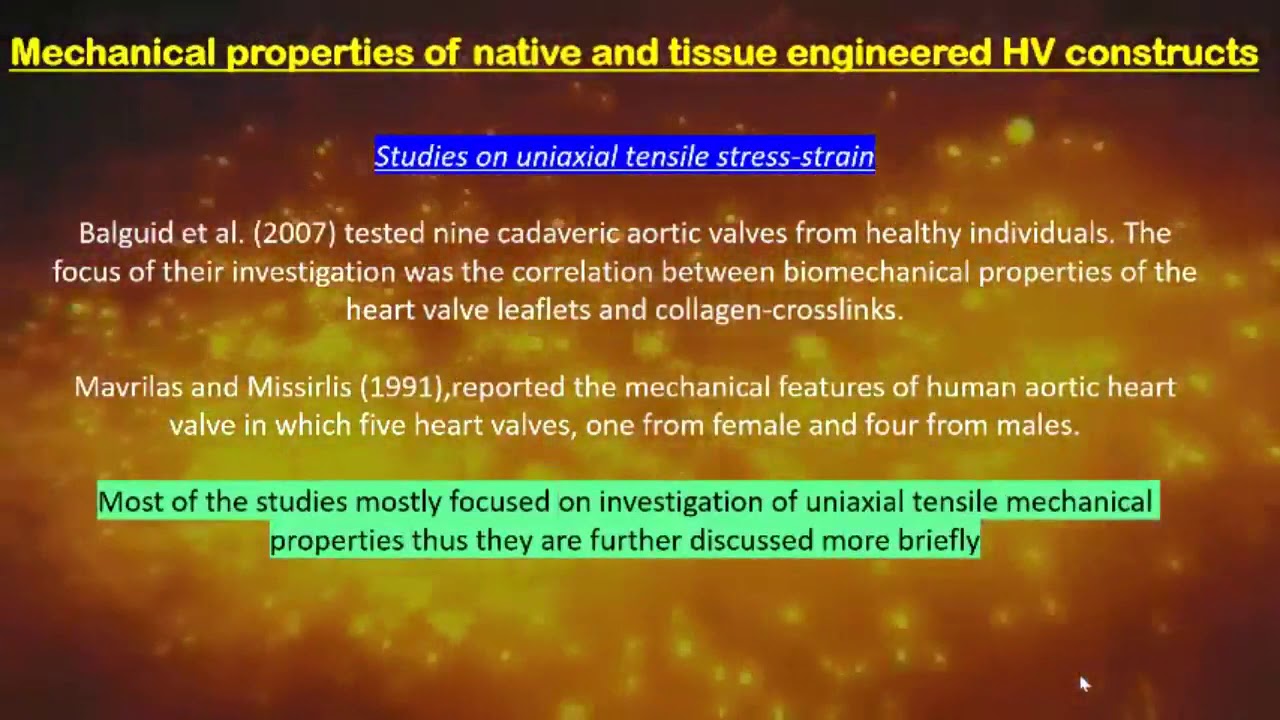 Mechanical properties of native and tissue engineered HV constructs

Studies on uniaxial tensile stress-strain

Balguid et al. (2007) tested nine cadaveric aortic valves from healthy individuals. The focus of their investigation was the correlation between biomechanical properties of the heart valve leaflets and collagen-crosslinks.

Mavrilas and Missirlis (1991),reported the mechanical features of human aortic heart valve in which five heart valves, one from female and four from males.

Most of the studies mostly focused on investigation of uniaxial tensile mechanical properties thus they are further discussed more briefly